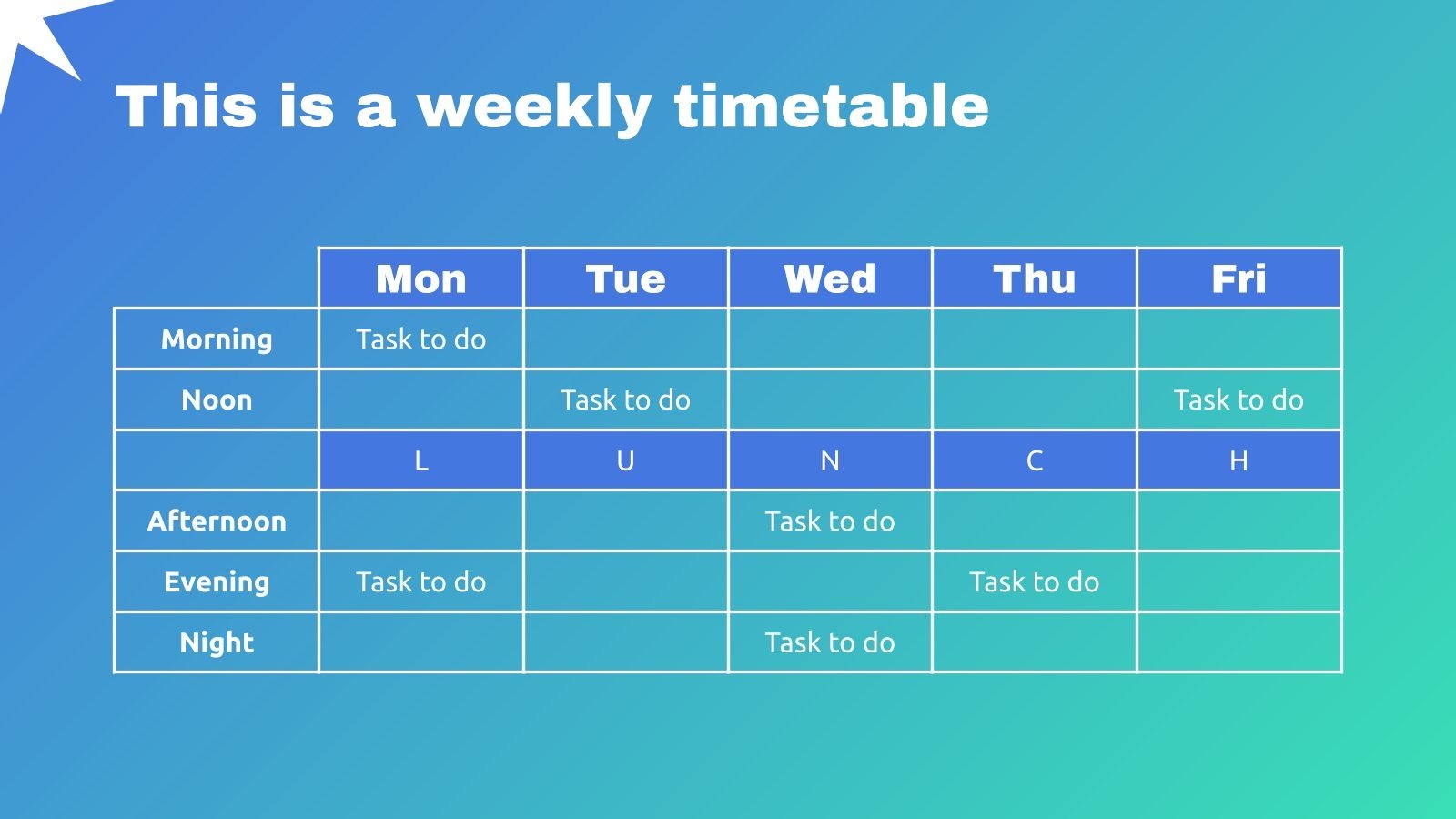 This is a weekly timetable

| | Mon | Tue | Wed | Thu | Fri |
|---|---|---|---|---|---|
| Morning | Task to do | | | | |
| Noon | | Task to do | | | Task to do |
| | L | U | N | C | H |
| Afternoon | | | Task to do | | |
| Evening | Task to do | | | Task to do | |
| Night | | | Task to do | | |